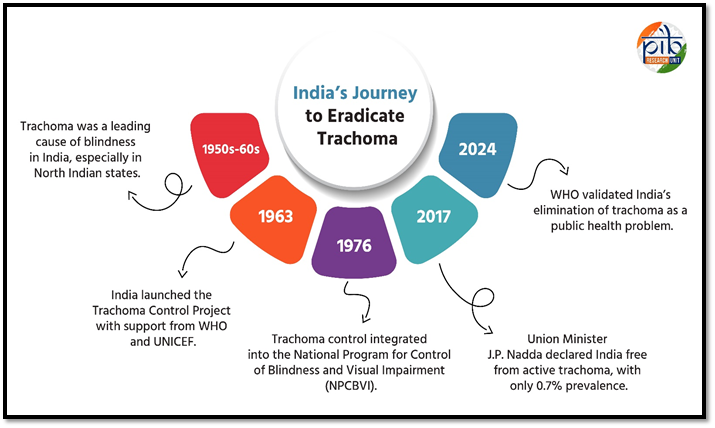 pib
RESEARCH UNIT

India's Journey to Eradicate Trachoma

1950s-60s

Trachoma was a leading cause of blindness in India, especially in North Indian states.

1963

India launched the Trachoma Control Project with support from WHO and UNICEF.

1976

Trachoma control integrated into the National Program for Control of Blindness and Visual Impairment (NPCBVI).

2017

Union Minister J.P. Nadda declared India free from active trachoma, with only 0.7% prevalence.

2024

WHO validated India's elimination of trachoma as a public health problem.